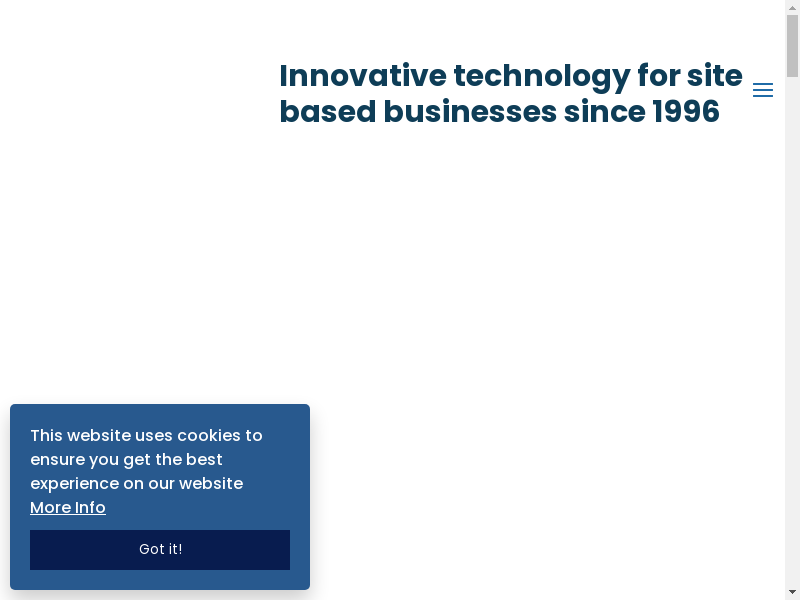 Innovative technology for site based businesses since 1996

This website uses cookies to ensure you get the best experience on our website More Info

Got it!